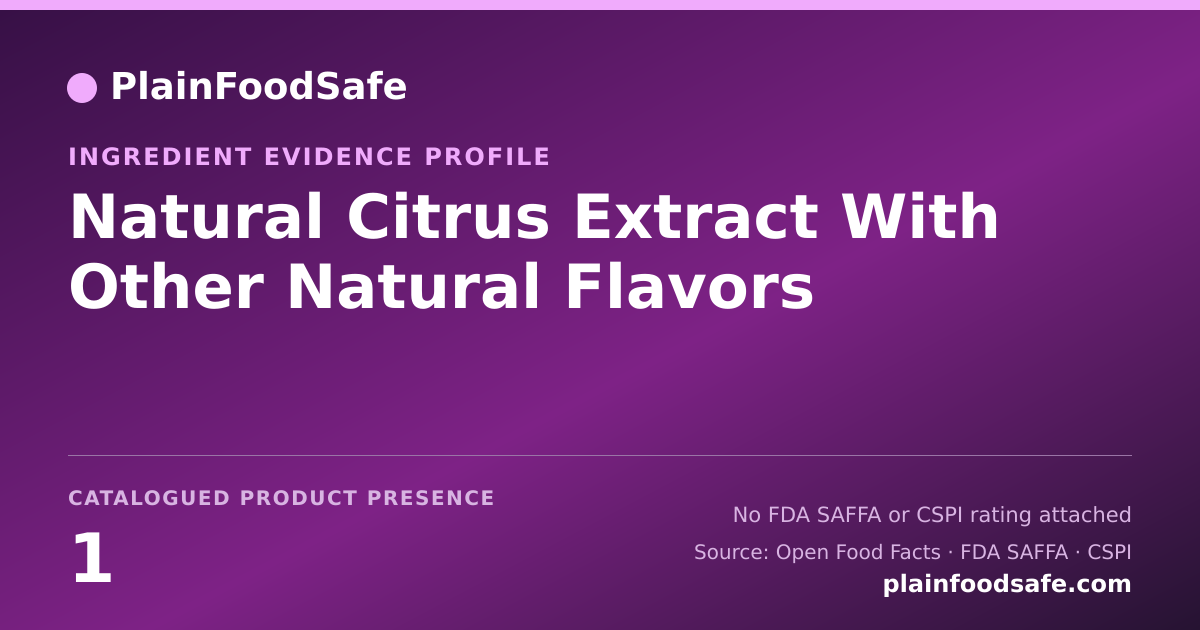 PlainFoodSafe

INGREDIENT EVIDENCE PROFILE

Natural Citrus Extract With Other Natural Flavors

CATALOGUED PRODUCT PRESENCE

1

No FDA SAFFA or CSPI rating attached

Source: Open Food Facts · FDA SAFFA · CSPI

plainfoodsafe.com